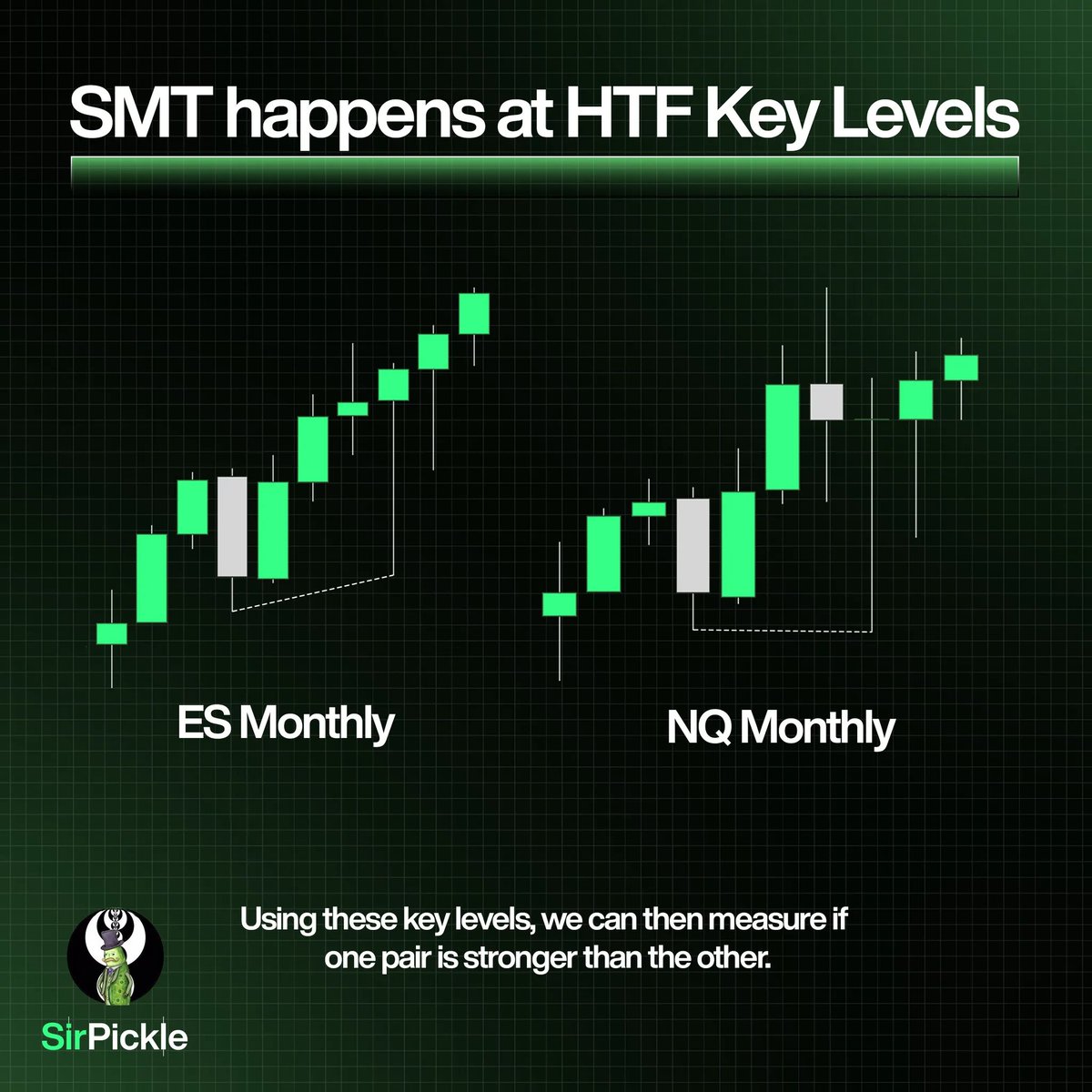 SMT happens at HTF Key Levels

ES Monthly

NQ Monthly

Using these key levels, we can then measure if one pair is stronger than the other.

SirPickle